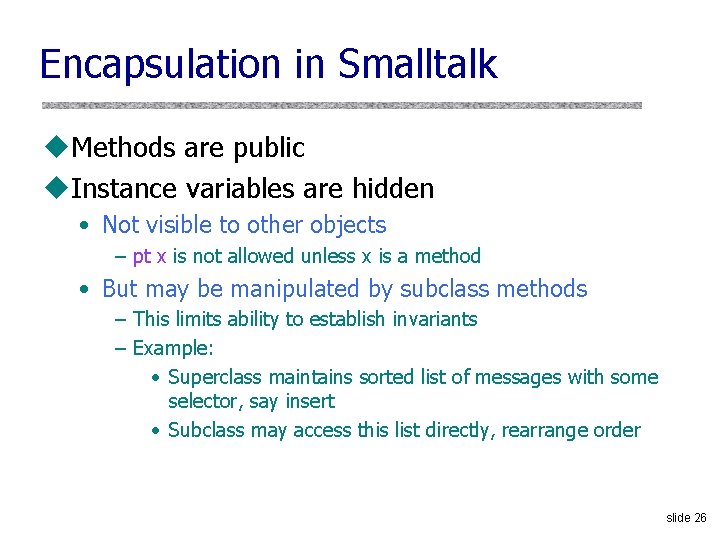 Encapsulation in Smalltalk

◆Methods are public

◆Instance variables are hidden

• Not visible to other objects

– pt x is not allowed unless x is a method

• But may be manipulated by subclass methods

– This limits ability to establish invariants

– Example:

• Superclass maintains sorted list of messages with some selector, say insert

• Subclass may access this list directly, rearrange order

slide 26